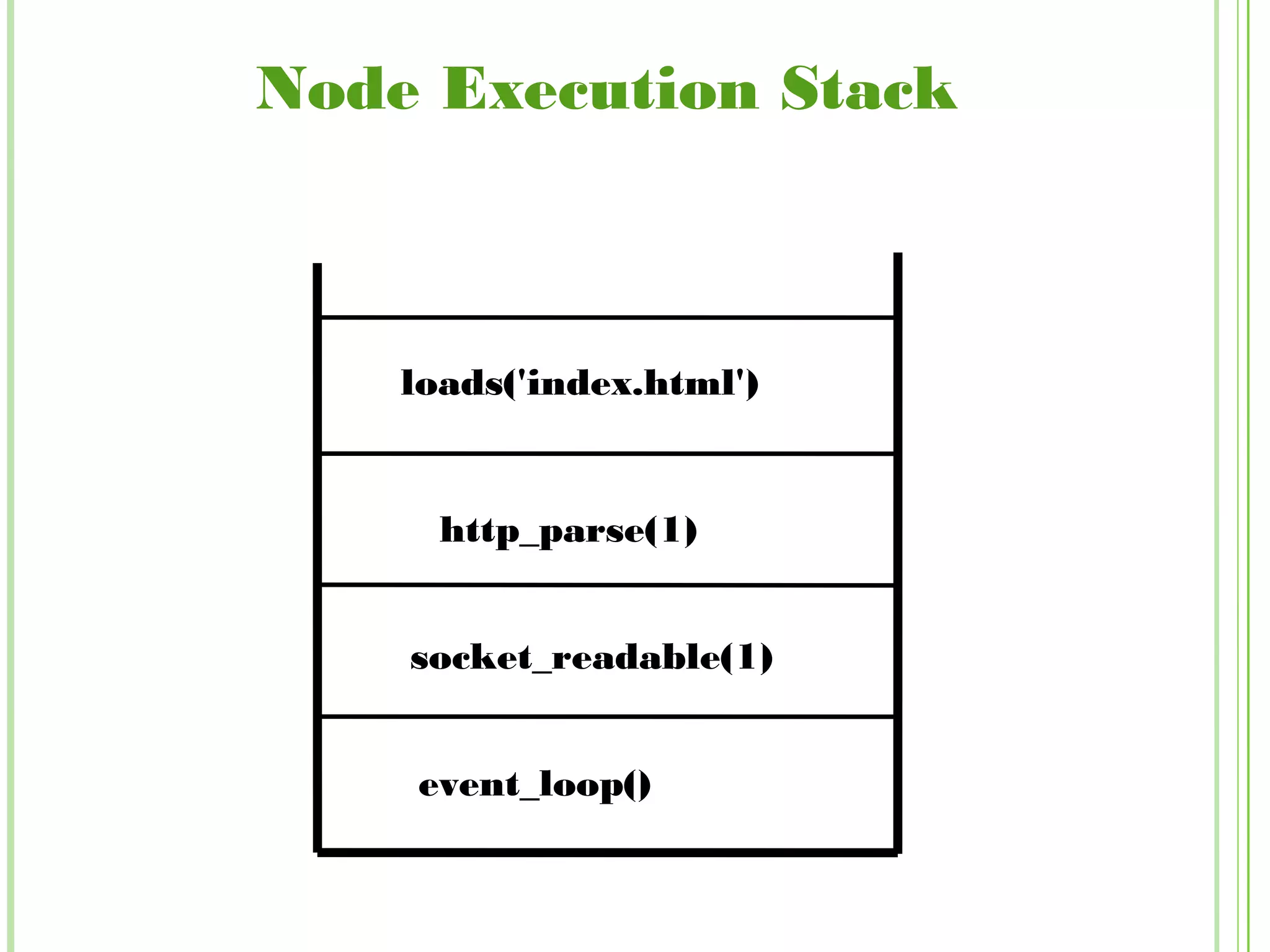 Node Execution Stack

loads('index.html')

http_parse(1)

socket_readable(1)

event_loop()